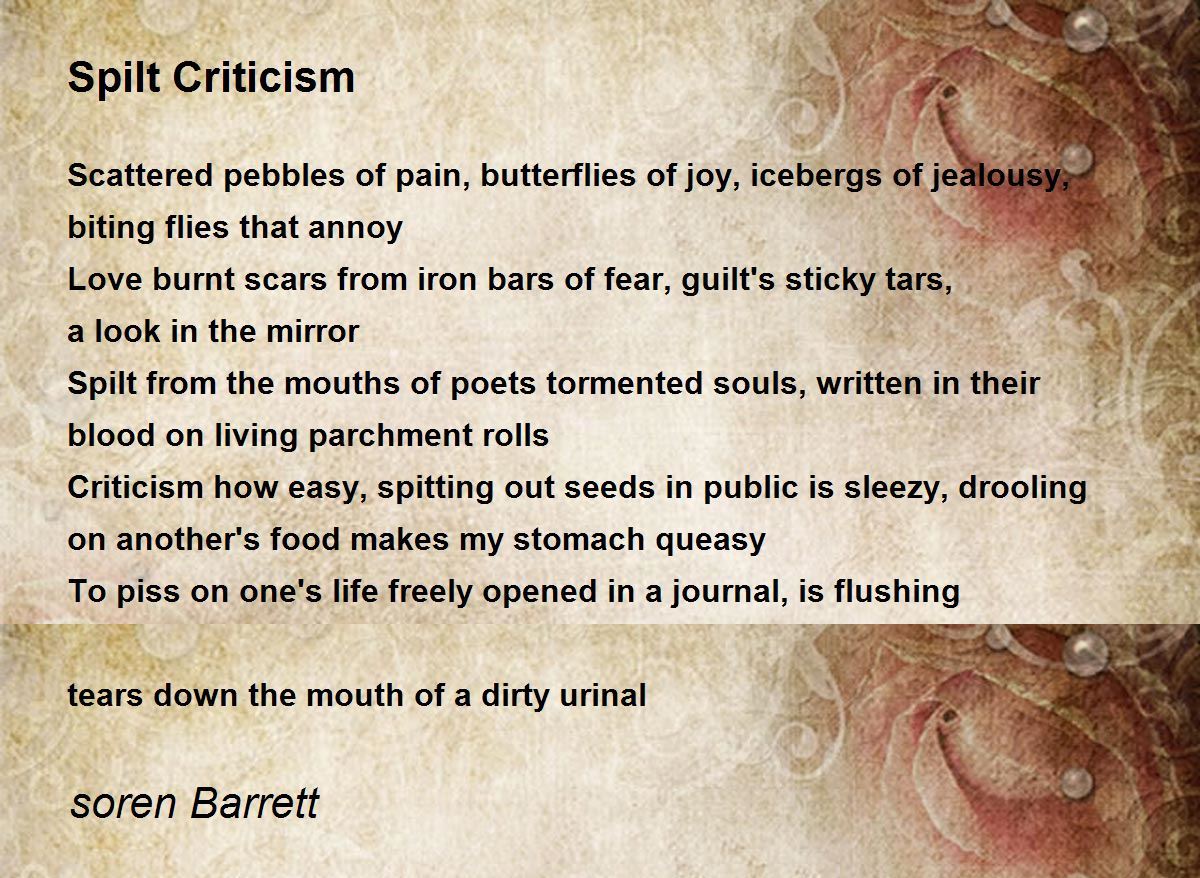 Spilt Criticism

Scattered pebbles of pain, butterflies of joy, icebergs of jealousy, biting flies that annoy
Love burnt scars from iron bars of fear, guilt's sticky tars, a look in the mirror
Spilt from the mouths of poets tormented souls, written in their blood on living parchment rolls
Criticism how easy, spitting out seeds in public is sleezy, drooling on another's food makes my stomach queasy
To piss on one's life freely opened in a journal, is flushing

tears down the mouth of a dirty urinal

soren Barrett